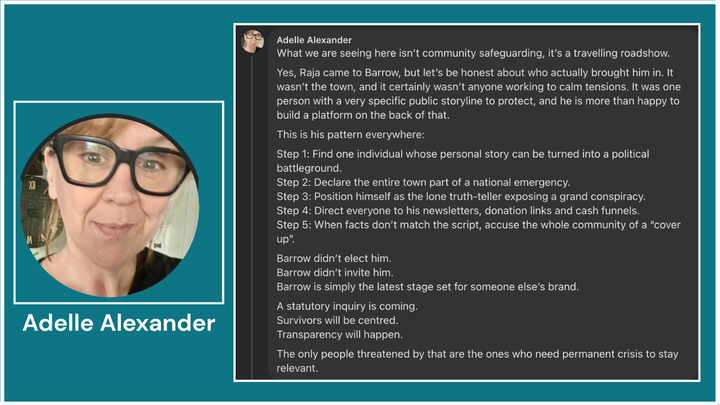 Adelle Alexander

Adelle Alexander
What we are seeing here isn't community safeguarding, it's a travelling roadshow.

Yes, Raja came to Barrow, but let's be honest about who actually brought him in. It wasn't the town, and it certainly wasn't anyone working to calm tensions. It was one person with a very specific public storyline to protect, and he is more than happy to build a platform on the back of that.

This is his pattern everywhere:

Step 1: Find one individual whose personal story can be turned into a political battleground.
Step 2: Declare the entire town part of a national emergency.
Step 3: Position himself as the lone truth-teller exposing a grand conspiracy.
Step 4: Direct everyone to his newsletters, donation links and cash funnels.
Step 5: When facts don't match the script, accuse the whole community of a "cover up".

Barrow didn't elect him.
Barrow didn't invite him.
Barrow is simply the latest stage set for someone else's brand.

A statutory inquiry is coming.
Survivors will be centred.
Transparency will happen.

The only people threatened by that are the ones who need permanent crisis to stay relevant.